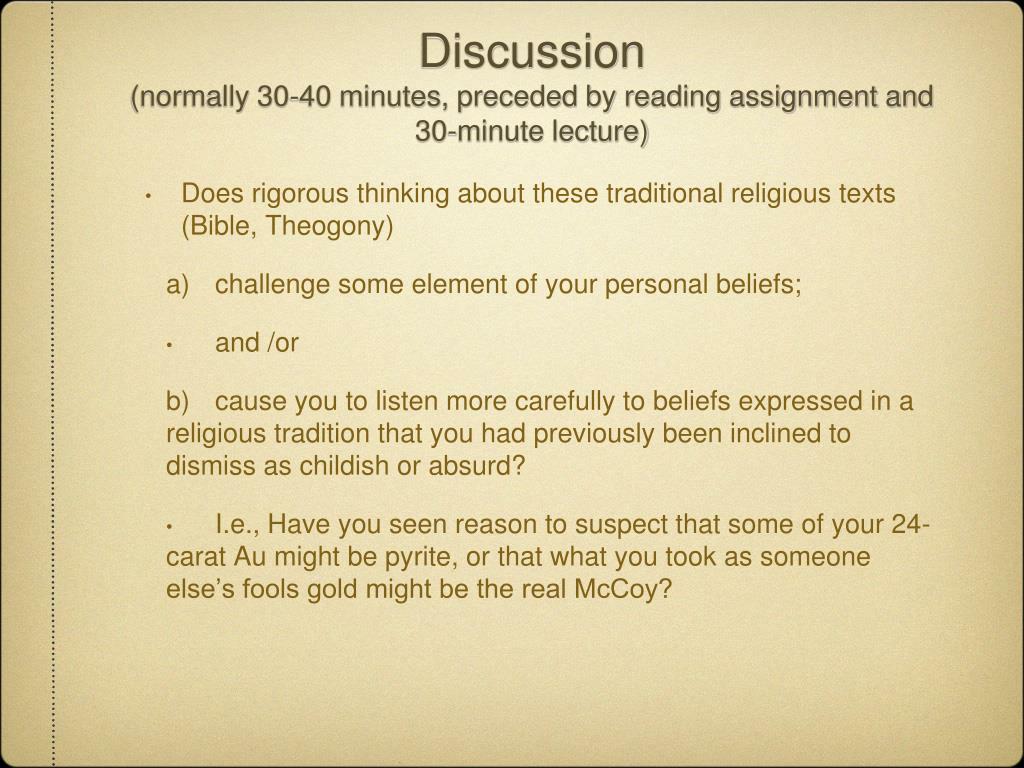 Discussion
(normally 30-40 minutes, preceded by reading assignment and 30-minute lecture)

• Does rigorous thinking about these traditional religious texts (Bible, Theogony)

a) challenge some element of your personal beliefs;

• and /or

b) cause you to listen more carefully to beliefs expressed in a religious tradition that you had previously been inclined to dismiss as childish or absurd?

• I.e., Have you seen reason to suspect that some of your 24-carat Au might be pyrite, or that what you took as someone else's fools gold might be the real McCoy?